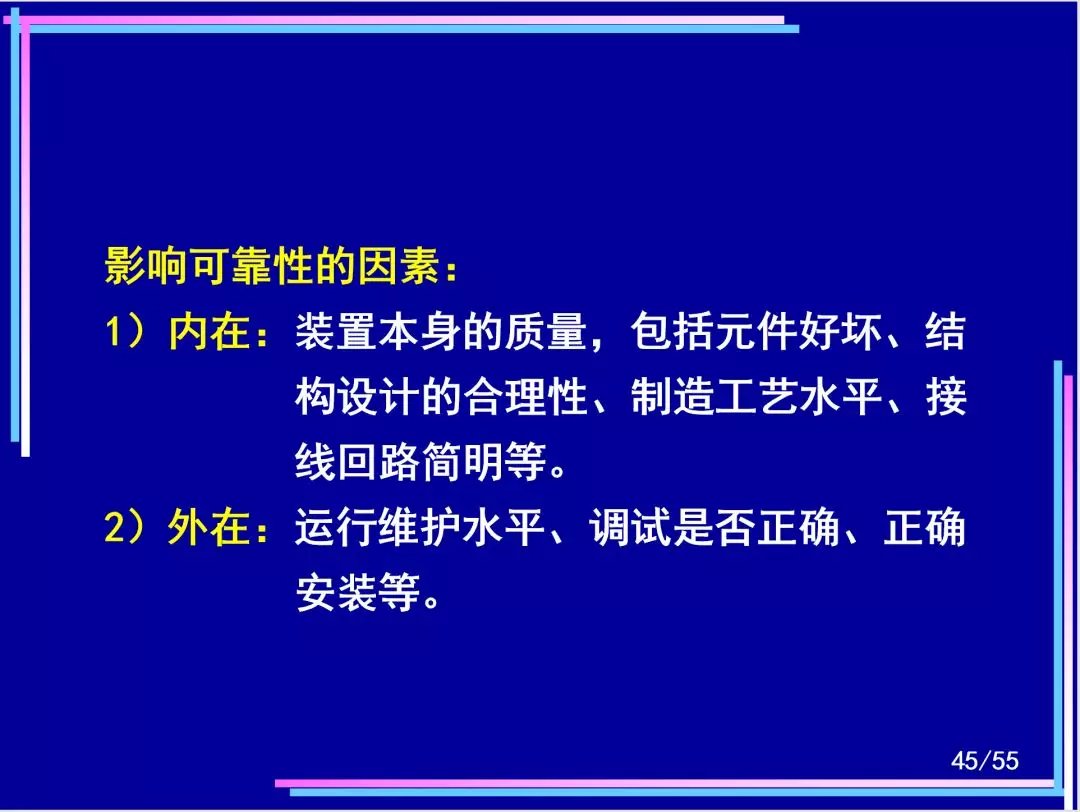 影响可靠性的因素：

1）内在：装置本身的质量，包括元件好坏、结构设计的合理性、制造工艺水平、接线回路简明等。

2）外在：运行维护水平、调试是否正确、正确安装等。

45/55